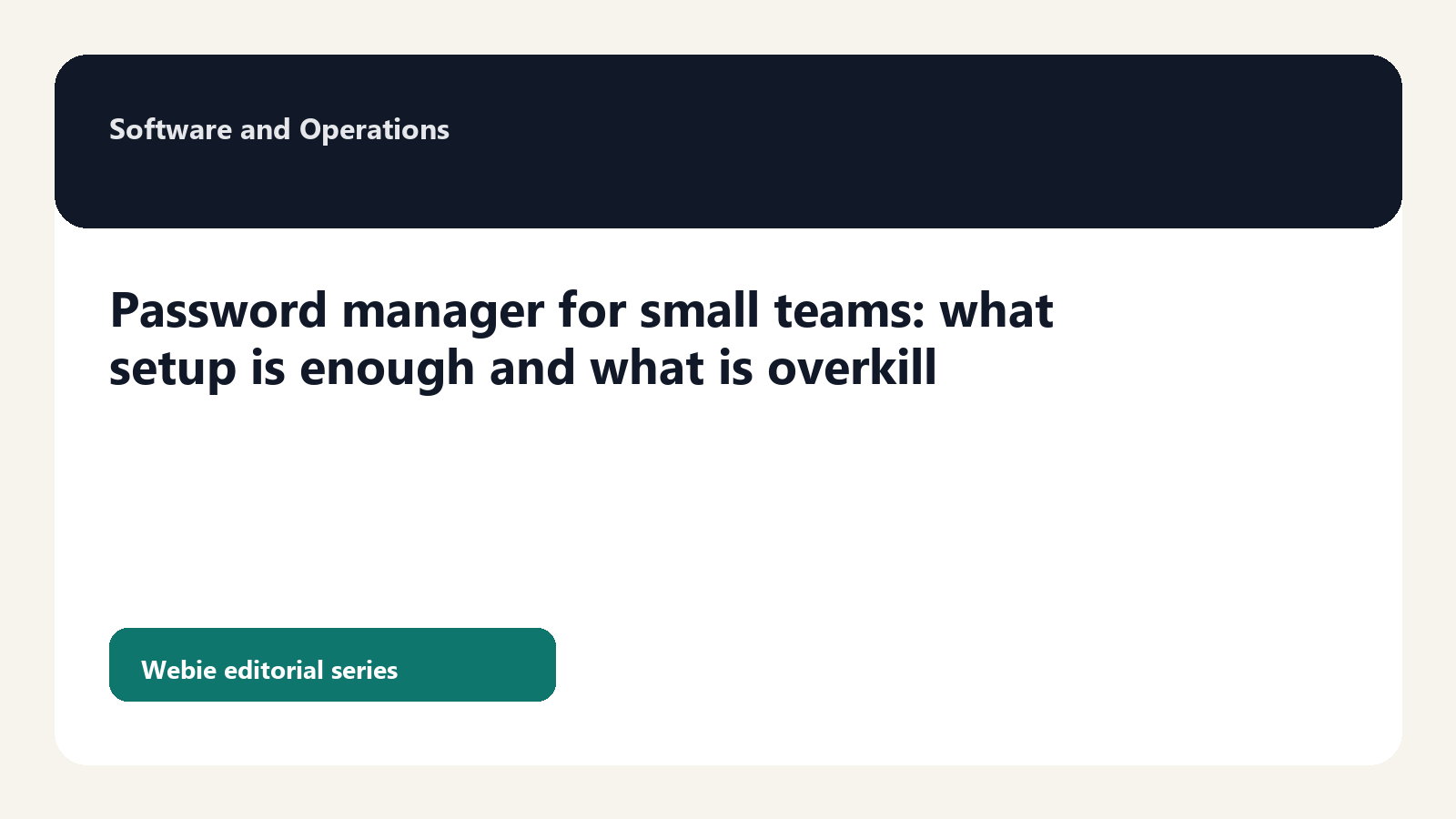 Software and Operations

Password manager for small teams: what setup is enough and what is overkill

Webie editorial series